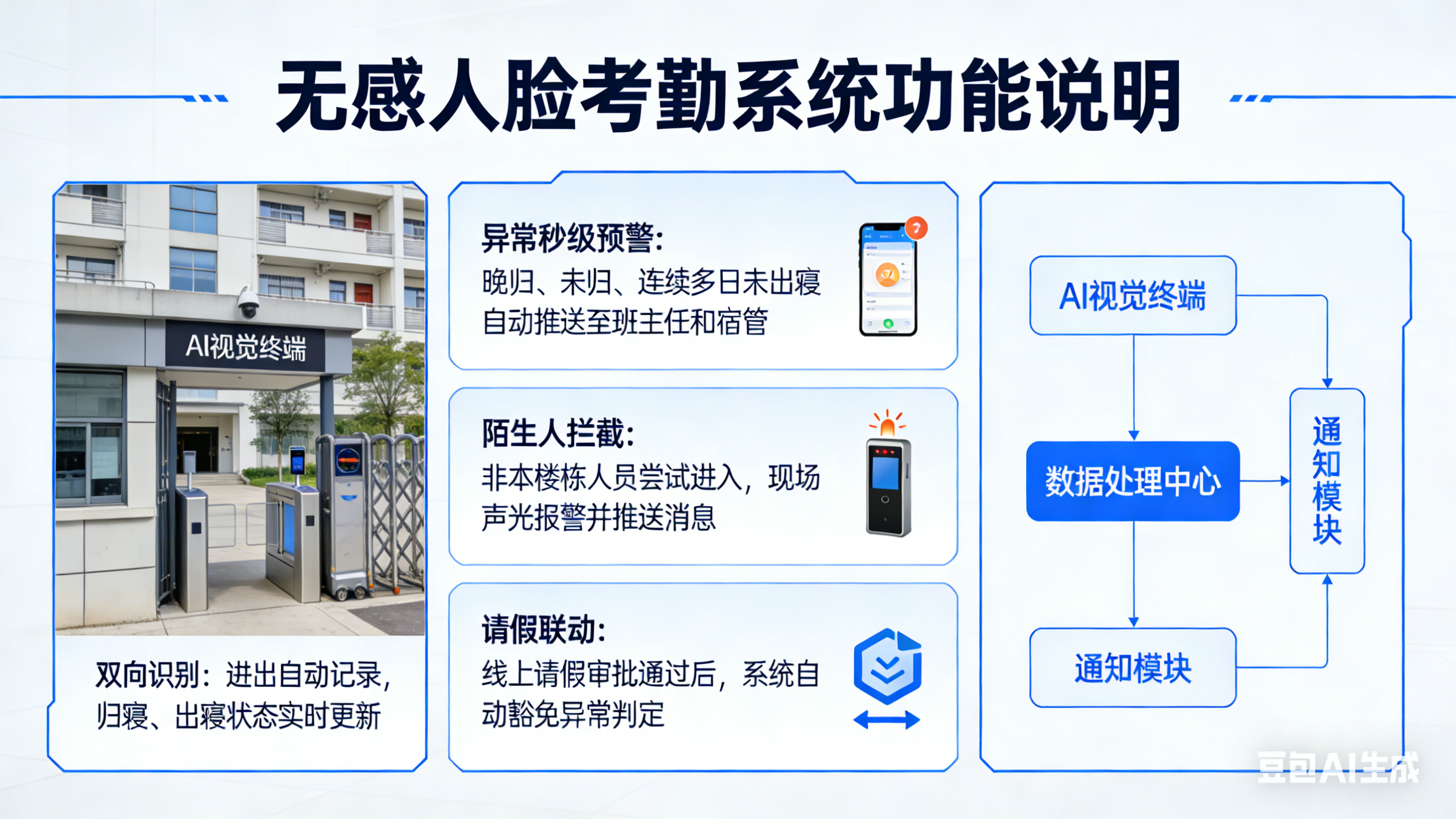 无感人脸考勤系统功能说明

AI视觉终端

双向识别：进出自动记录，归寝、出寝状态实时更新

异常秒级预警：
晚归、未归、连续多日未出寝自动推送至班主任和宿管

陌生人拦截：
非本楼栋人员尝试进入，现场声光报警并推送消息

请假联动：
线上请假审批通过后，系统自动豁免异常判定

AI视觉终端

数据处理中心

通知模块

通知模块

豆包AI生成